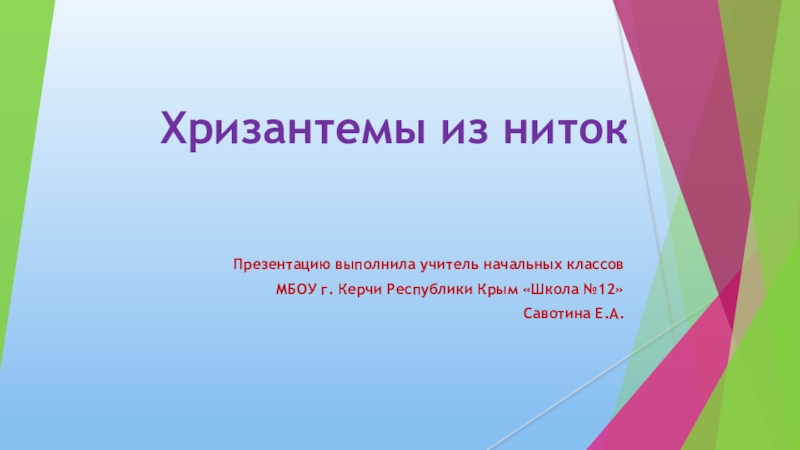 Хризантемы из ниток

Презентацию выполнила учитель начальных классов
МБОУ г. Керчи Республики Крым «Школа №12»
Савотина Е.А.